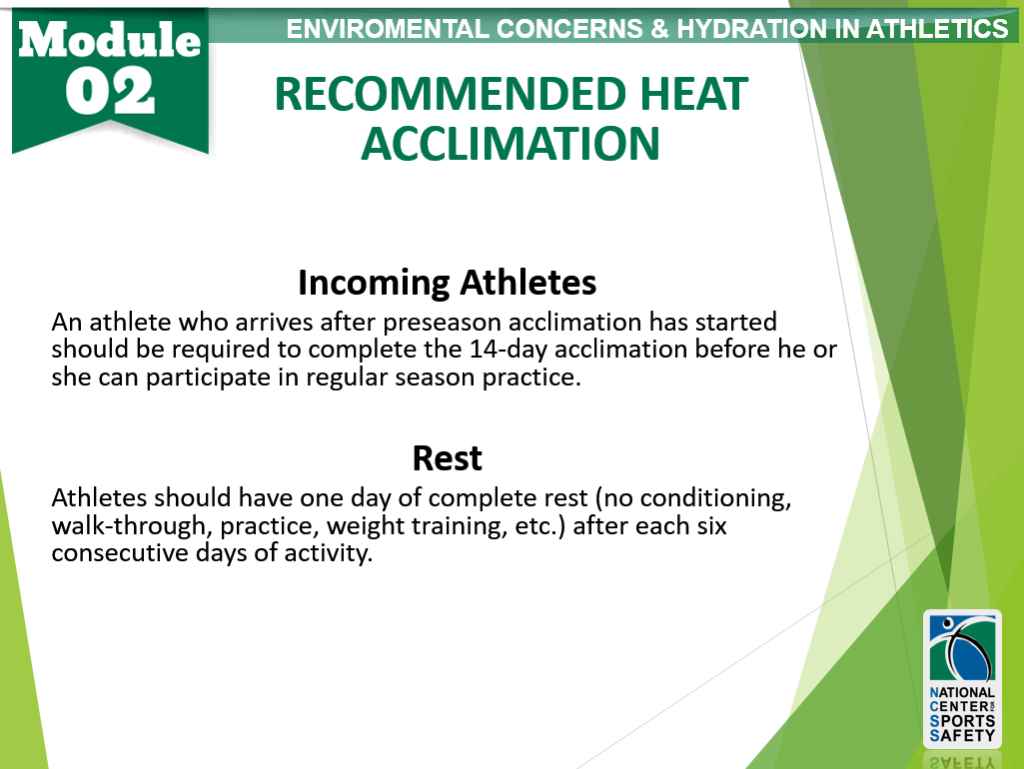 Module 02

ENVIROMENTAL CONCERNS & HYDRATION IN ATHLETICS

RECOMMENDED HEAT ACCLIMATION

Incoming Athletes

An athlete who arrives after preseason acclimation has started should be required to complete the 14-day acclimation before he or she can participate in regular season practice.

Rest

Athletes should have one day of complete rest (no conditioning, walk-through, practice, weight training, etc.) after each six consecutive days of activity.

NATIONAL CENTER FOR SPORTS SAFETY